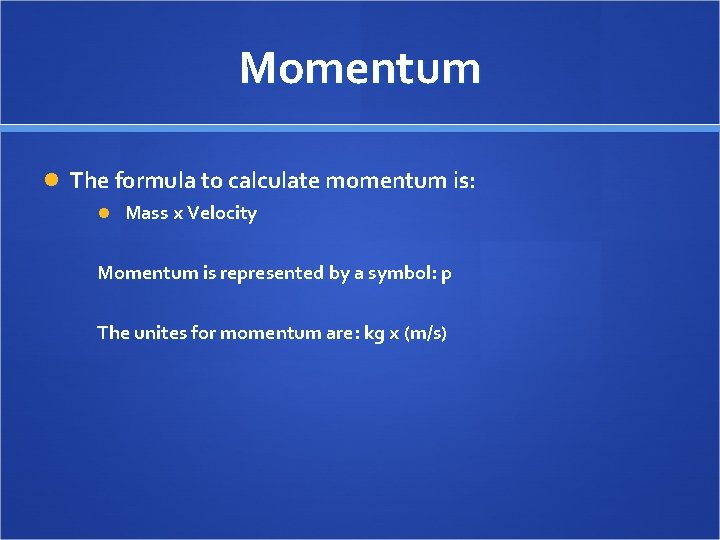 Momentum

The formula to calculate momentum is:

Mass x Velocity

Momentum is represented by a symbol: p

The unites for momentum are: kg x (m/s)